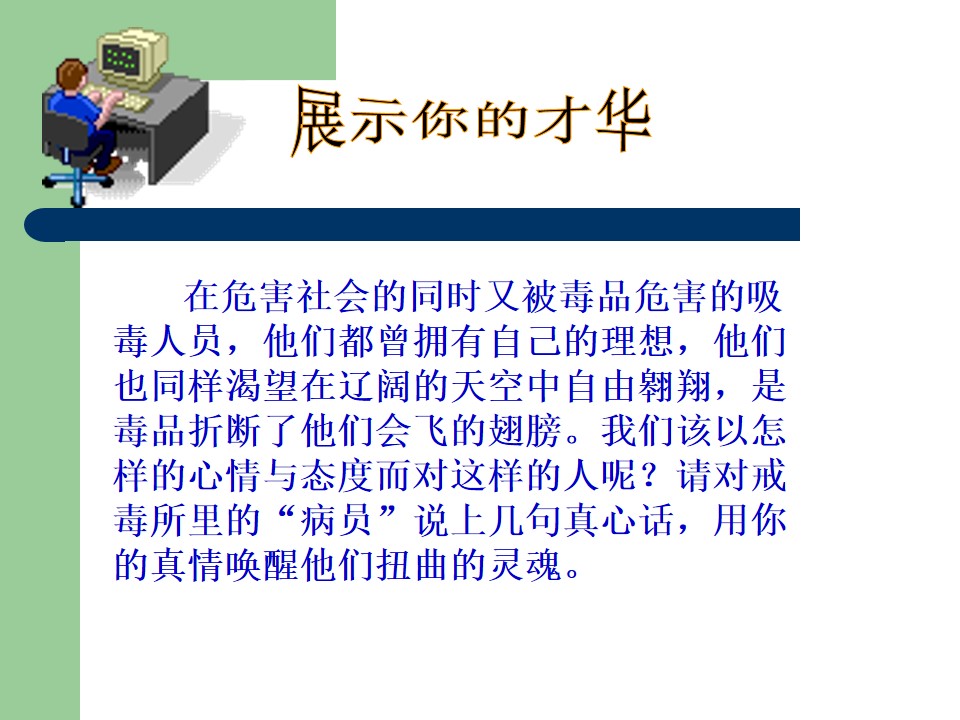 展示你的才华

在危害社会的同时又被毒品危害的吸毒人员，他们都曾拥有自己的理想，他们也同样渴望在辽阔的天空中自由翱翔，是毒品折断了他们会飞的翅膀。我们该以怎样的心情与态度而对这样的人呢？请对戒毒所里的“病员”说上几句真心话，用你的真情唤醒他们扭曲的灵魂。